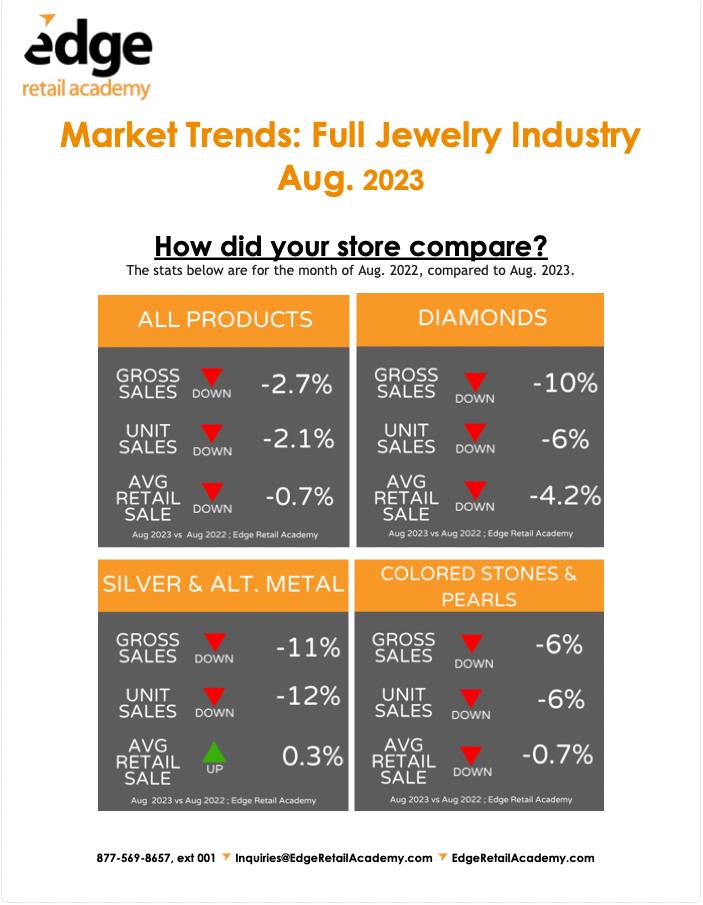 edge
retail academy

Market Trends: Full Jewelry Industry
Aug. 2023

How did your store compare?
The stats below are for the month of Aug. 2022, compared to Aug. 2023.

ALL PRODUCTS

GROSS SALES DOWN -2.7%
UNIT SALES DOWN -2.1%
AVG RETAIL SALE DOWN -0.7%
Aug 2023 vs Aug 2022 ; Edge Retail Academy

DIAMONDS

GROSS SALES DOWN -10%
UNIT SALES DOWN -6%
AVG RETAIL SALE DOWN -4.2%
Aug 2023 vs Aug 2022 ; Edge Retail Academy

SILVER & ALT. METAL

GROSS SALES DOWN -11%
UNIT SALES DOWN -12%
AVG RETAIL SALE UP 0.3%
Aug 2023 vs Aug 2022 ; Edge Retail Academy

COLORED STONES & PEARLS

GROSS SALES DOWN -6%
UNIT SALES DOWN -6%
AVG RETAIL SALE DOWN -0.7%
Aug 2023 vs Aug 2022 ; Edge Retail Academy

877-569-8657, ext 001 Inquiries@EdgeRetailAcademy.com EdgeRetailAcademy.com